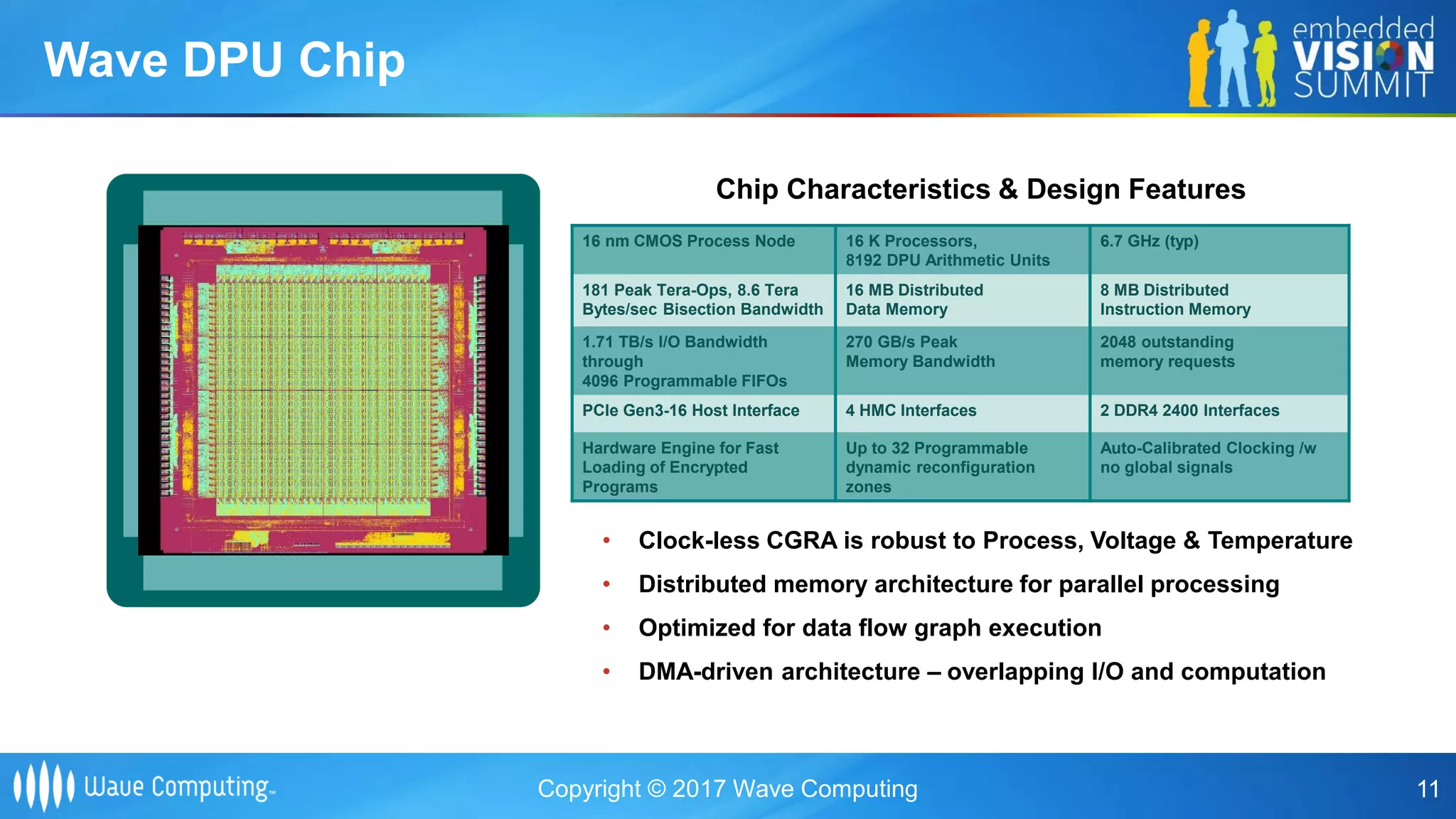 Wave DPU Chip

embedded VISION SUMMIT

Chip Characteristics & Design Features

| 16 nm CMOS Process Node | 16 K Processors, 8192 DPU Arithmetic Units | 6.7 GHz (typ) |
|---|---|---|
| 181 Peak Tera-Ops, 8.6 Tera Bytes/sec Bisection Bandwidth | 16 MB Distributed Data Memory | 8 MB Distributed Instruction Memory |
| 1.71 TB/s I/O Bandwidth through 4096 Programmable FIFOs | 270 GB/s Peak Memory Bandwidth | 2048 outstanding memory requests |
| PCIe Gen3-16 Host Interface | 4 HMC Interfaces | 2 DDR4 2400 Interfaces |
| Hardware Engine for Fast Loading of Encrypted Programs | Up to 32 Programmable dynamic reconfiguration zones | Auto-Calibrated Clocking /w no global signals |

• Clock-less CGRA is robust to Process, Voltage & Temperature
• Distributed memory architecture for parallel processing
• Optimized for data flow graph execution
• DMA-driven architecture – overlapping I/O and computation

Wave Computing™

Copyright © 2017 Wave Computing

11